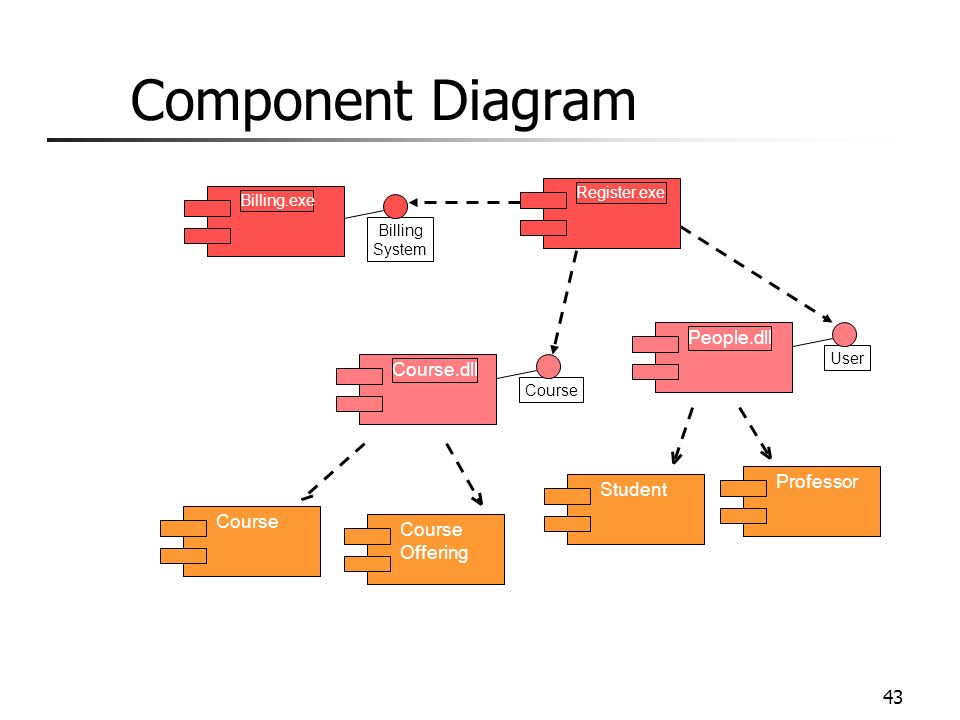 Component Diagram

Billing.exe

Billing System

Register.exe

People.dll

User

Course.dll

Course

Course

Course Offering

Student

Professor

43